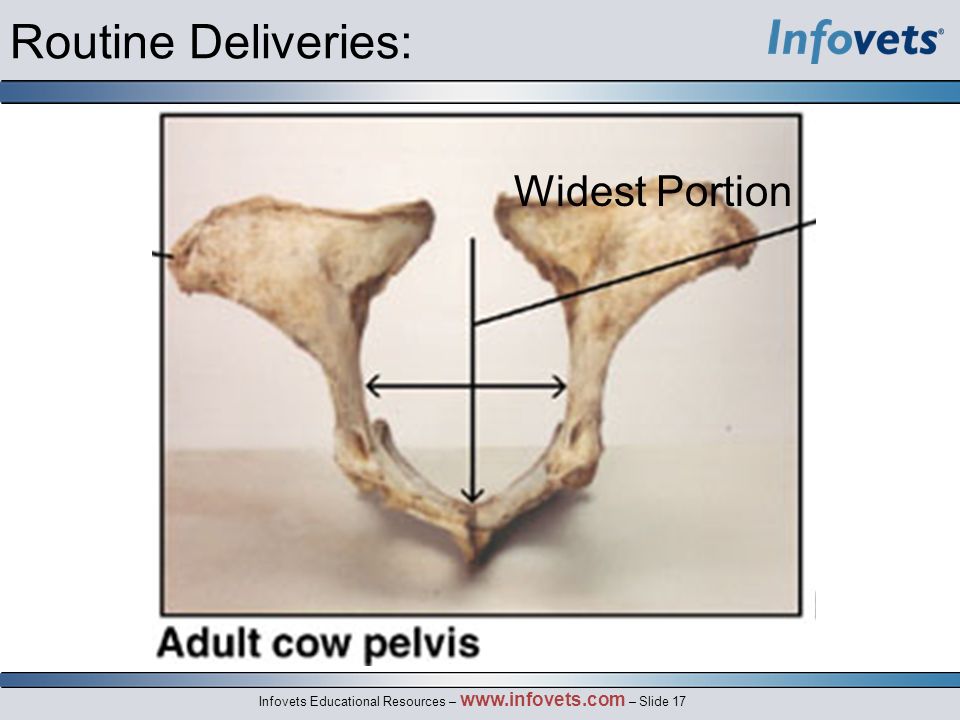 Routine Deliveries:

Infovets®

Widest Portion

Adult cow pelvis

Infovets Educational Resources – www.infovets.com – Slide 17